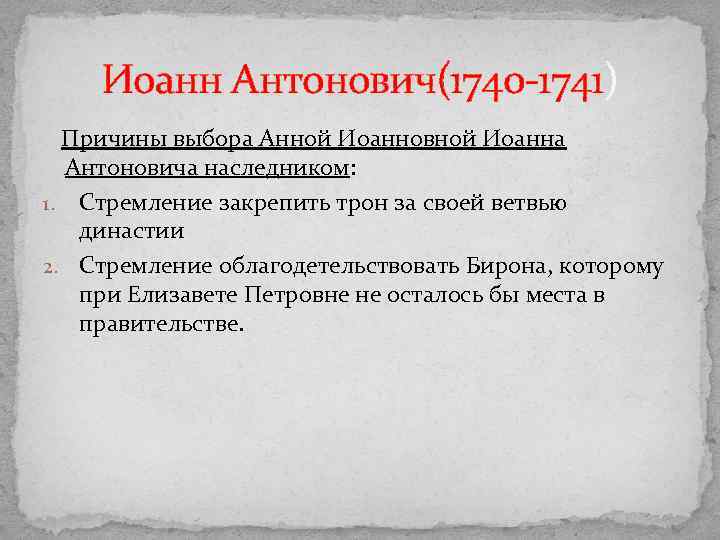 Иоанн Антонович(1740-1741)

Причины выбора Анной Иоанновной Иоанна Антоновича наследником:

1. Стремление закрепить трон за своей ветвью династии
2. Стремление облагодетельствовать Бирона, которому при Елизавете Петровне не осталось бы места в правительстве.